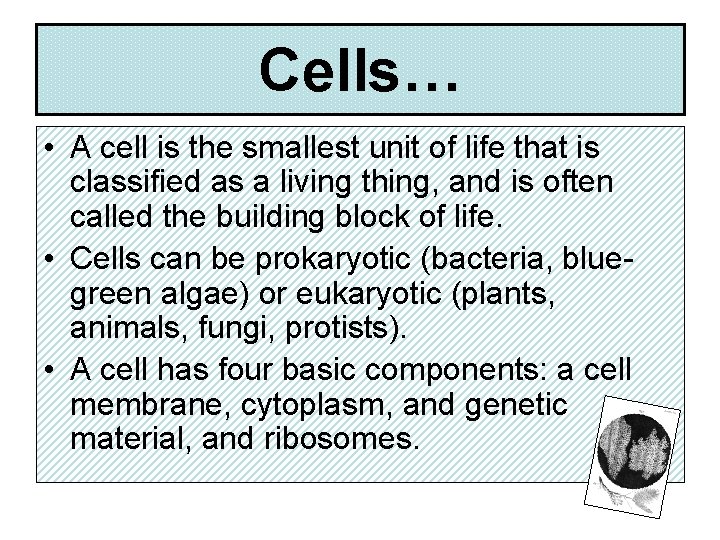 Cells…

• A cell is the smallest unit of life that is classified as a living thing, and is often called the building block of life.

• Cells can be prokaryotic (bacteria, blue-green algae) or eukaryotic (plants, animals, fungi, protists).

• A cell has four basic components: a cell membrane, cytoplasm, and genetic material, and ribosomes.